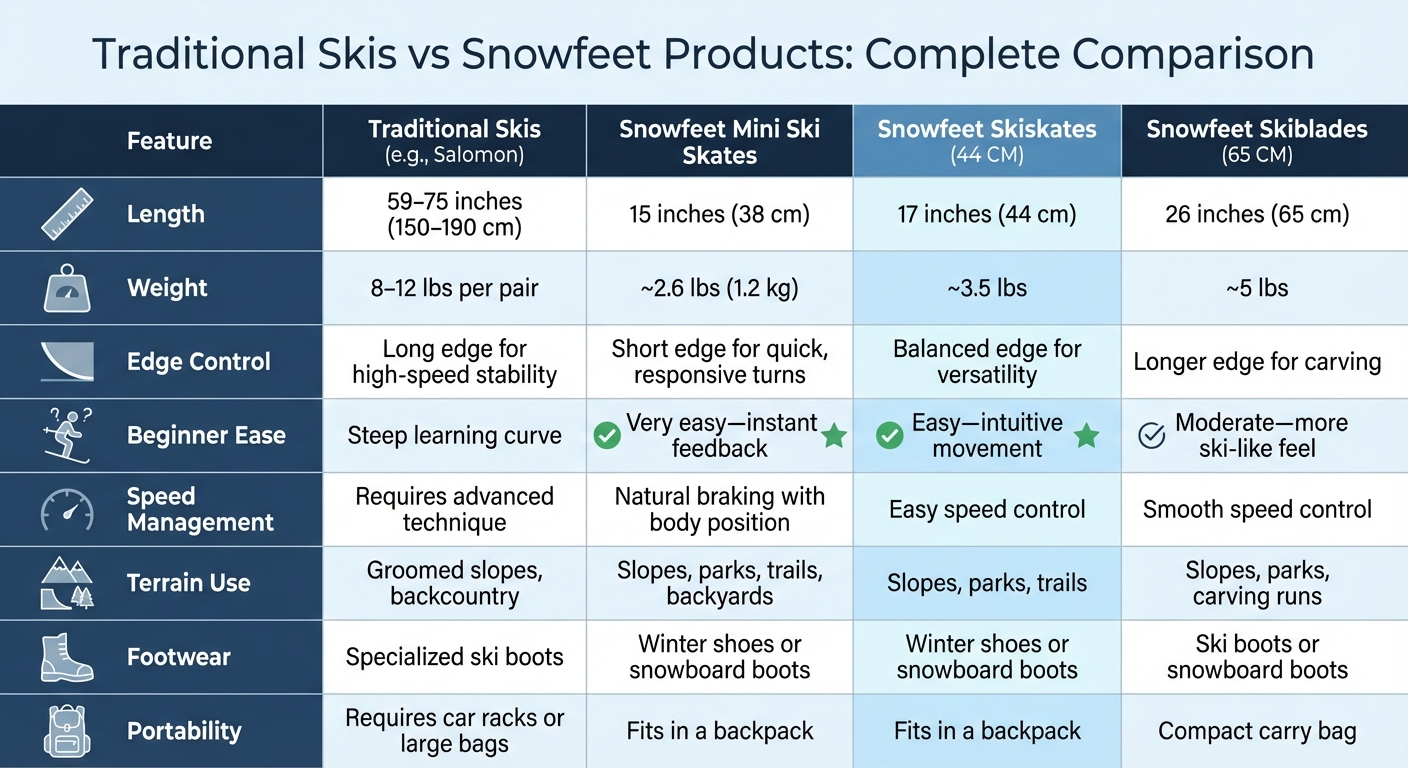 Traditional Skis vs Snowfeet Products: Complete Comparison

| Feature | Traditional Skis (e.g., Salomon) | Snowfeet Mini Ski Skates | Snowfeet Skiskates (44 CM) | Snowfeet Skiblades (65 CM) |
|---|---|---|---|---|
| Length | 59–75 inches (150–190 cm) | 15 inches (38 cm) | 17 inches (44 cm) | 26 inches (65 cm) |
| Weight | 8–12 lbs per pair | ~2.6 lbs (1.2 kg) | ~3.5 lbs | ~5 lbs |
| Edge Control | Long edge for high-speed stability | Short edge for quick, responsive turns | Balanced edge for versatility | Longer edge for carving |
| Beginner Ease | Steep learning curve | Very easy—instant feedback | Easy—intuitive movement | Moderate—more ski-like feel |
| Speed Management | Requires advanced technique | Natural braking with body position | Easy speed control | Smooth speed control |
| Terrain Use | Groomed slopes, backcountry | Slopes, parks, trails, backyards | Slopes, parks, trails | Slopes, parks, carving runs |
| Footwear | Specialized ski boots | Winter shoes or snowboard boots | Winter shoes or snowboard boots | Ski boots or snowboard boots |
| Portability | Requires car racks or large bags | Fits in a backpack | Fits in a backpack | Compact carry bag |